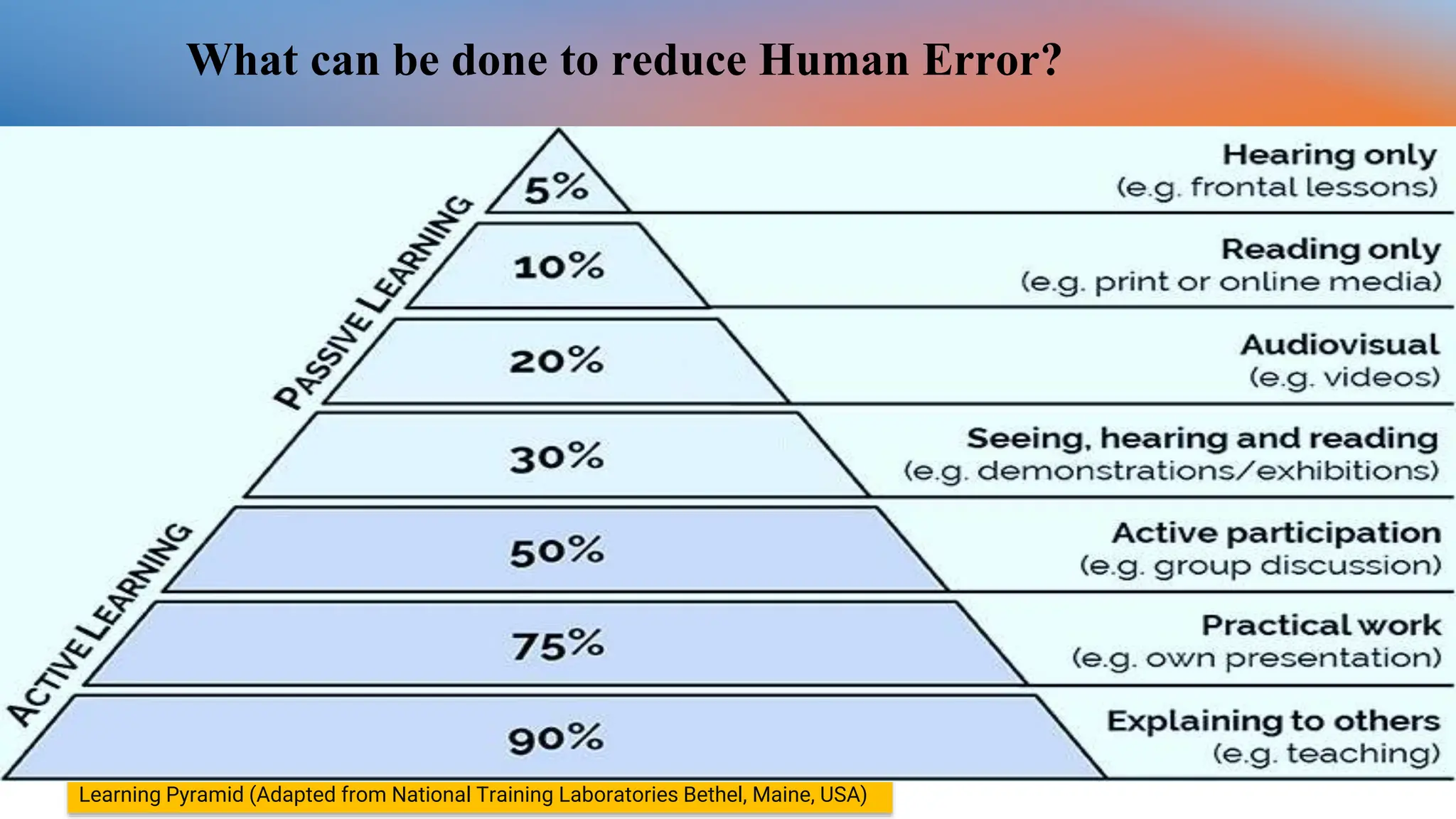 What can be done to reduce Human Error?

PASSIVE LEARNING

ACTIVE LEARNING

5%

Hearing only
(e.g. frontal lessons)

10%

Reading only
(e.g. print or online media)

20%

Audiovisual
(e.g. videos)

30%

Seeing, hearing and reading
(e.g. demonstrations/exhibitions)

50%

Active participation
(e.g. group discussion)

75%

Practical work
(e.g. own presentation)

90%

Explaining to others
(e.g. teaching)

Learning Pyramid (Adapted from National Training Laboratories Bethel, Maine, USA)